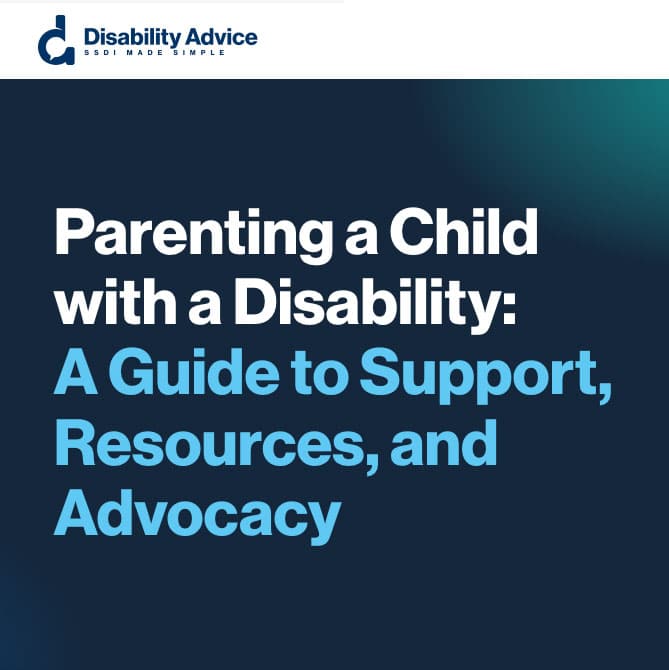 Disability Advice
SSDI MADE SIMPLE

Parenting a Child with a Disability: A Guide to Support, Resources, and Advocacy